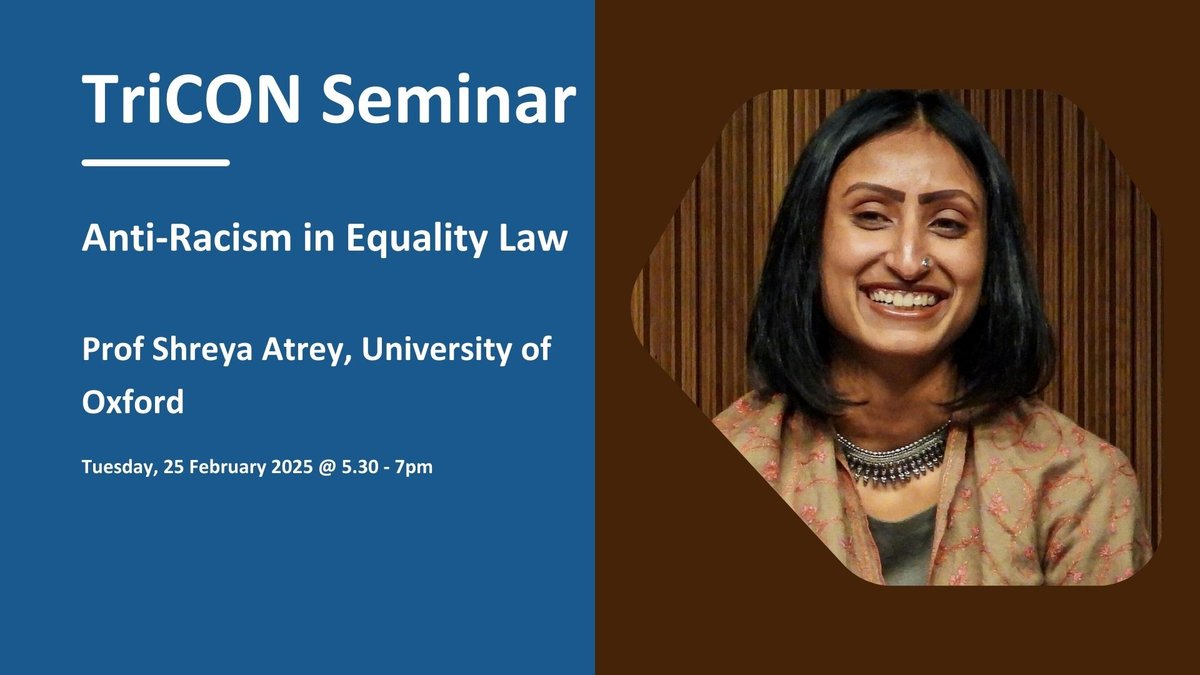 TriCON Seminar

Anti-Racism in Equality Law

Prof Shreya Atrey, University of Oxford

Tuesday, 25 February 2025 @ 5.30 - 7pm